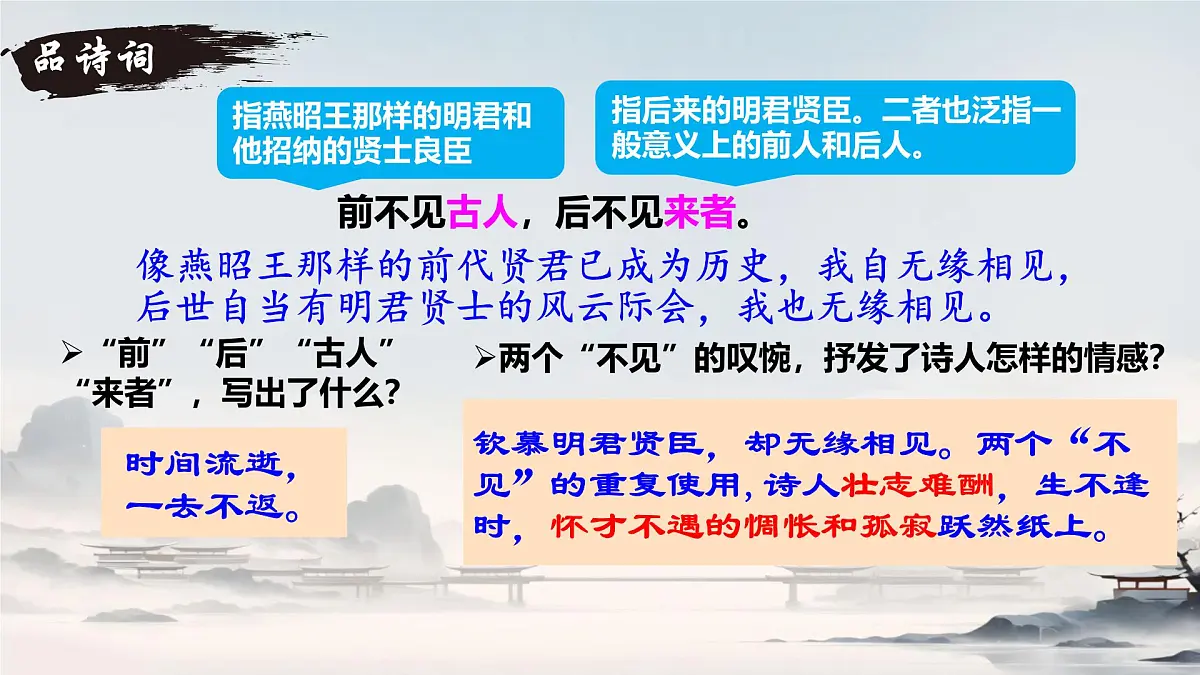 品诗词

指燕昭王那样的明君和他招纳的贤士良臣

指后来的明君贤臣。二者也泛指一般意义上的前人和后人。

前不见古人，后不见来者。

像燕昭王那样的前代贤君已成为历史，我自无缘相见，后世自当有明君贤士的风云际会，我也无缘相见。

➢“前”“后”“古人”“来者”，写出了什么？

时间流逝，一去不返。

➢两个“不见”的叹惋，抒发了诗人怎样的情感？

钦慕明君贤臣，却无缘相见。两个“不见”的重复使用，诗人壮志难酬，生不逢时，怀才不遇的惆怅和孤寂跃然纸上。